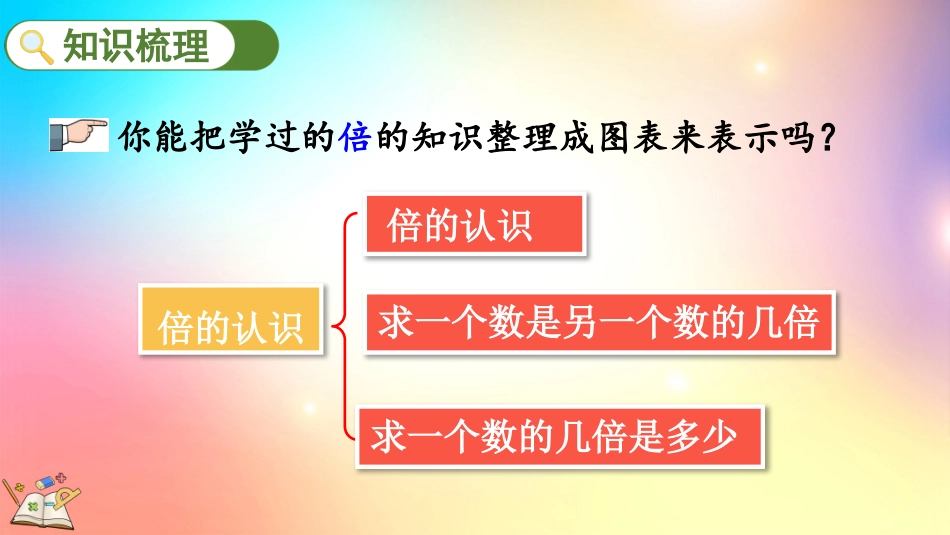 知识梳理

你能把学过的倍的知识整理成图表来表示吗？

倍的认识

倍的认识

求一个数是另一个数的几倍

求一个数的几倍是多少